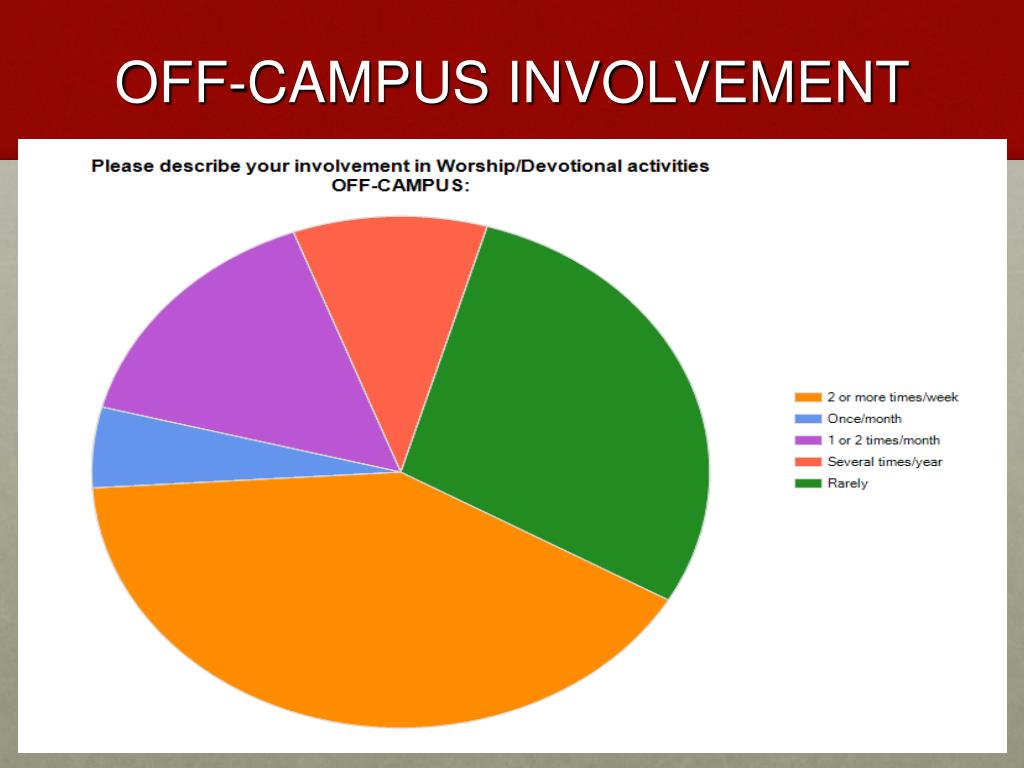 OFF-CAMPUS INVOLVEMENT

Please describe your involvement in Worship/Devotional activities OFF-CAMPUS:

2 or more times/week
Once/month
1 or 2 times/month
Several times/year
Rarely